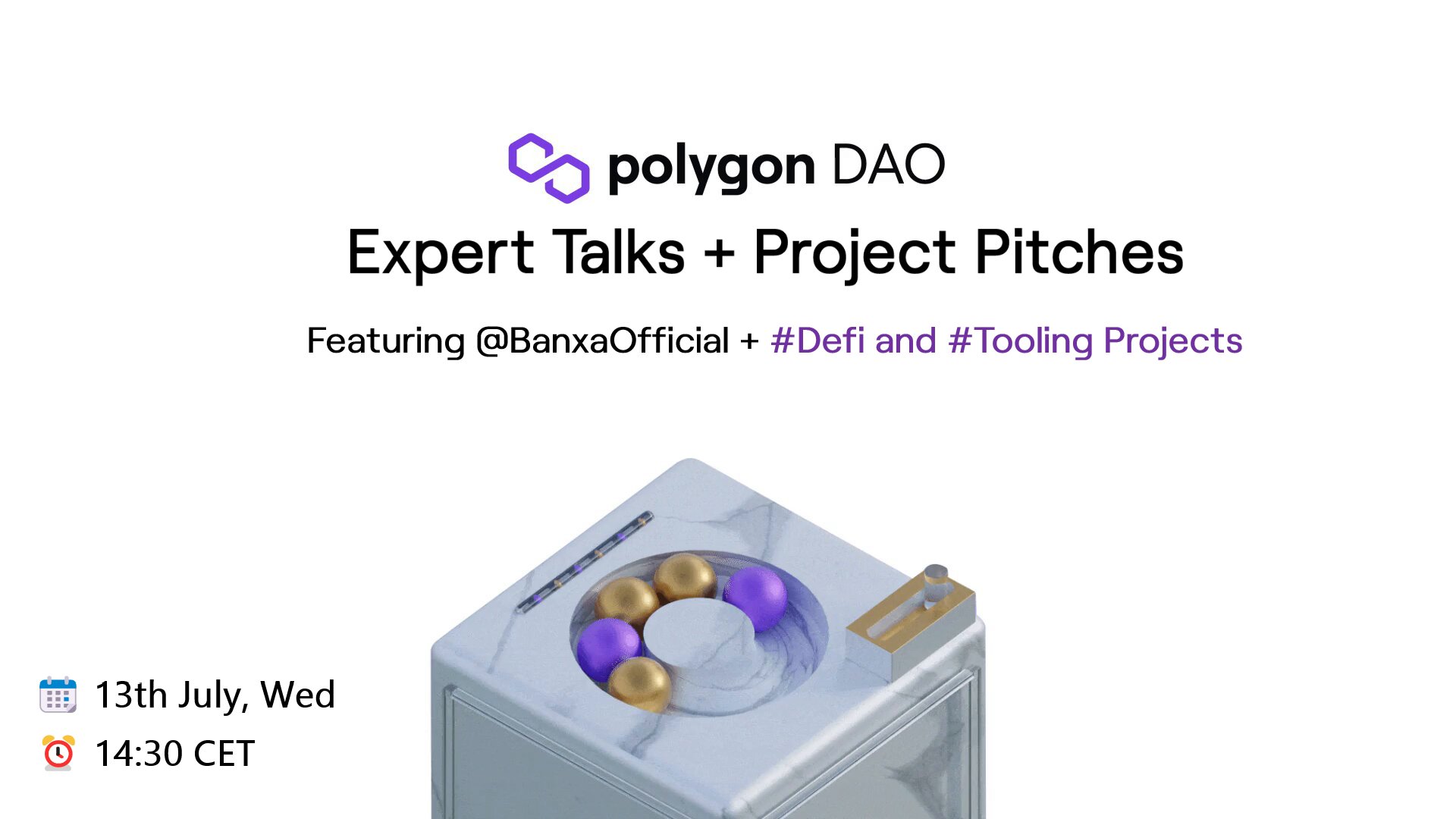 polygon DAO

Expert Talks + Project Pitches

Featuring @BanxaOfficial + #Defi and #Tooling Projects

13th July, Wed

14:30 CET